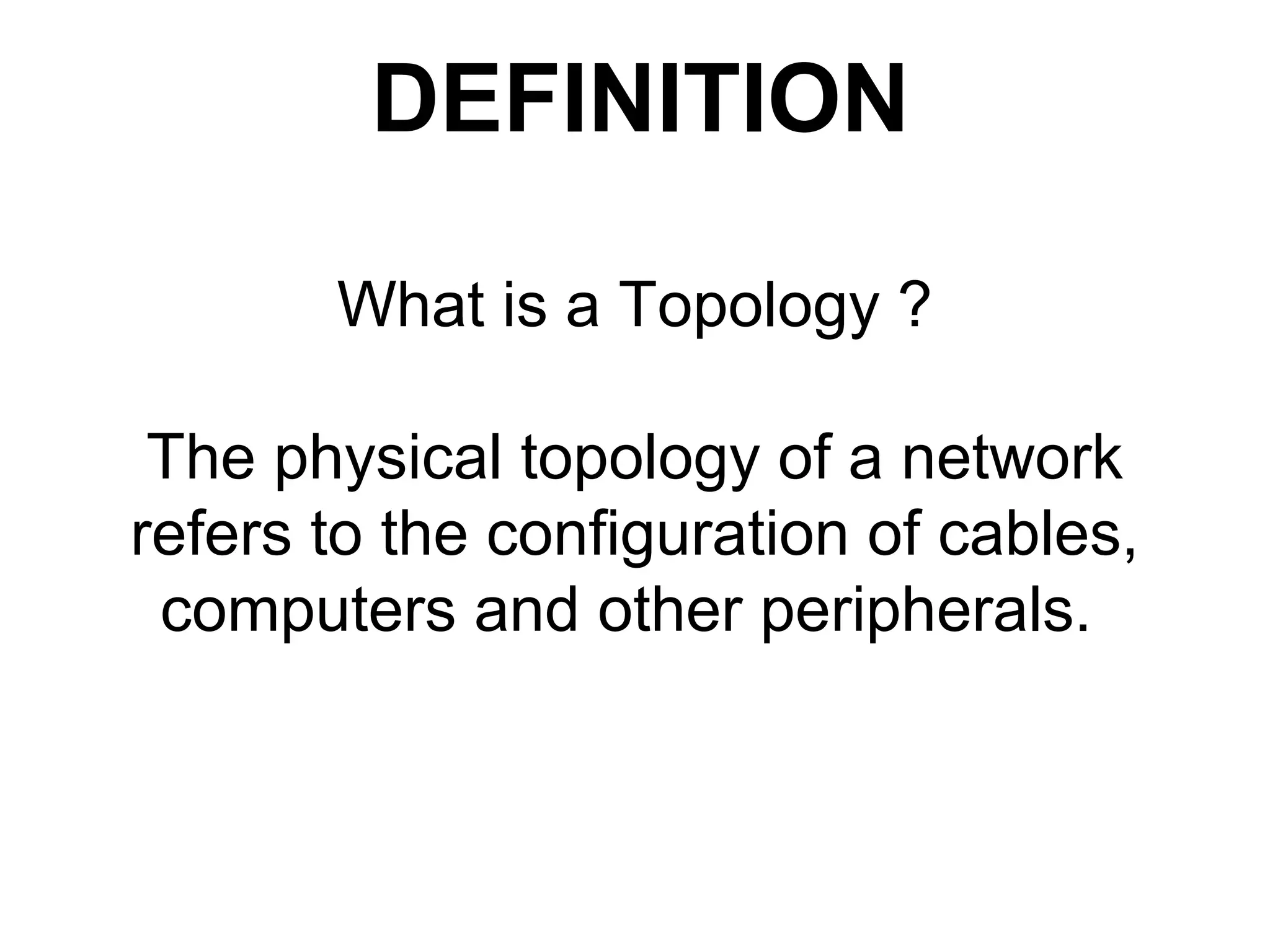 DEFINITION

What is a Topology ?

The physical topology of a network refers to the configuration of cables, computers and other peripherals.